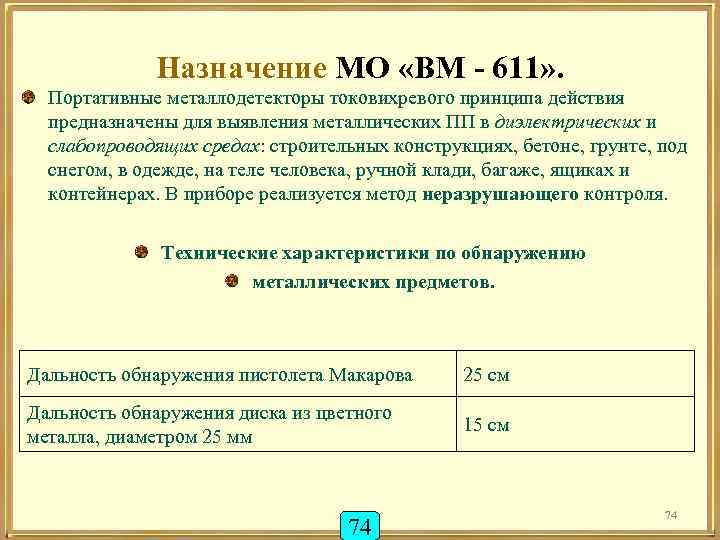 Назначение МО «ВМ - 611».

Портативные металлодетекторы токовихревого принципа действия предназначены для выявления металлических ПП в диэлектрических и слабопроводящих средах: строительных конструкциях, бетоне, грунте, под снегом, в одежде, на теле человека, ручной клади, багаже, ящиках и контейнерах. В приборе реализуется метод неразрушающего контроля.

Технические характеристики по обнаружению

металлических предметов.

| Дальность обнаружения пистолета Макарова | 25 см |
|---|---|
| Дальность обнаружения диска из цветного металла, диаметром 25 мм | 15 см |

74

74